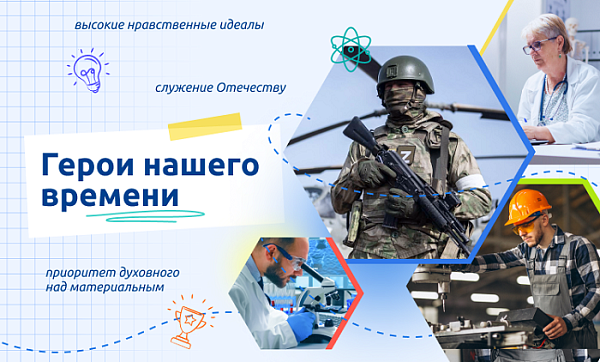 высокие нравственные идеалы

служение Отечеству

Герои нашего времени

приоритет духовного над материальным

Z